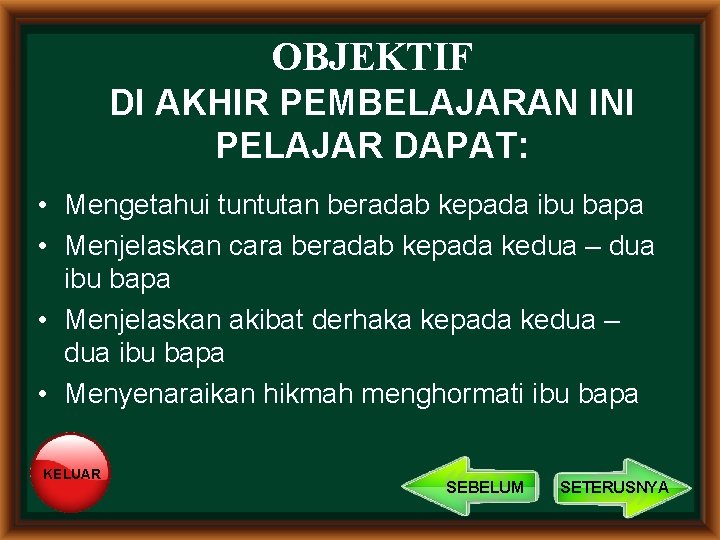 OBJEKTIF
DI AKHIR PEMBELAJARAN INI PELAJAR DAPAT:

• Mengetahui tuntutan beradab kepada ibu bapa
• Menjelaskan cara beradab kepada kedua – dua ibu bapa
• Menjelaskan akibat derhaka kepada kedua – dua ibu bapa
• Menyenaraikan hikmah menghormati ibu bapa

KELUAR

SEBELUM

SETERUSNYA